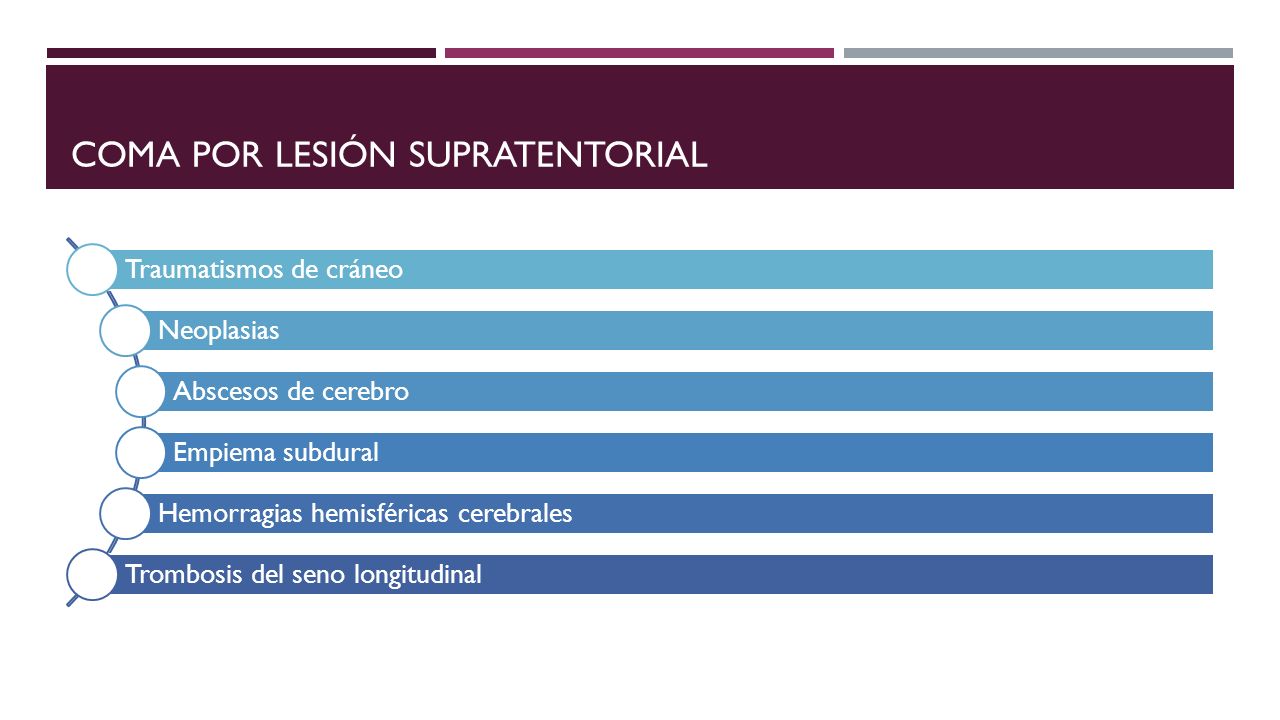 COMA POR LESIÓN SUPRATENTORIAL

Traumatismos de cráneo

Neoplasias

Abscesos de cerebro

Empiema subdural

Hemorragias hemisféricas cerebrales

Trombosis del seno longitudinal